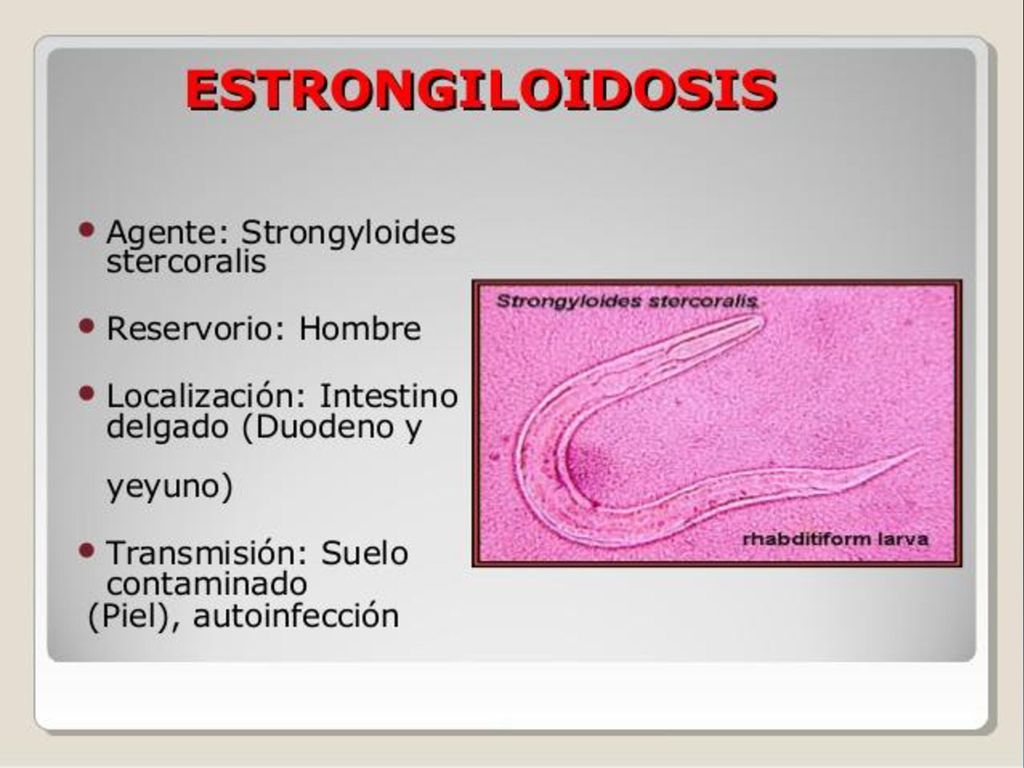 ESTRONGILOIDOSIS

- Agente: Strongyloides stercoralis
- Reservorio: Hombre
- Localización: Intestino delgado (Duodeno y yeyuno)
- Transmisión: Suelo contaminado (Piel), autoinfección

Strongyloides stercoralis

rhabditiform larva